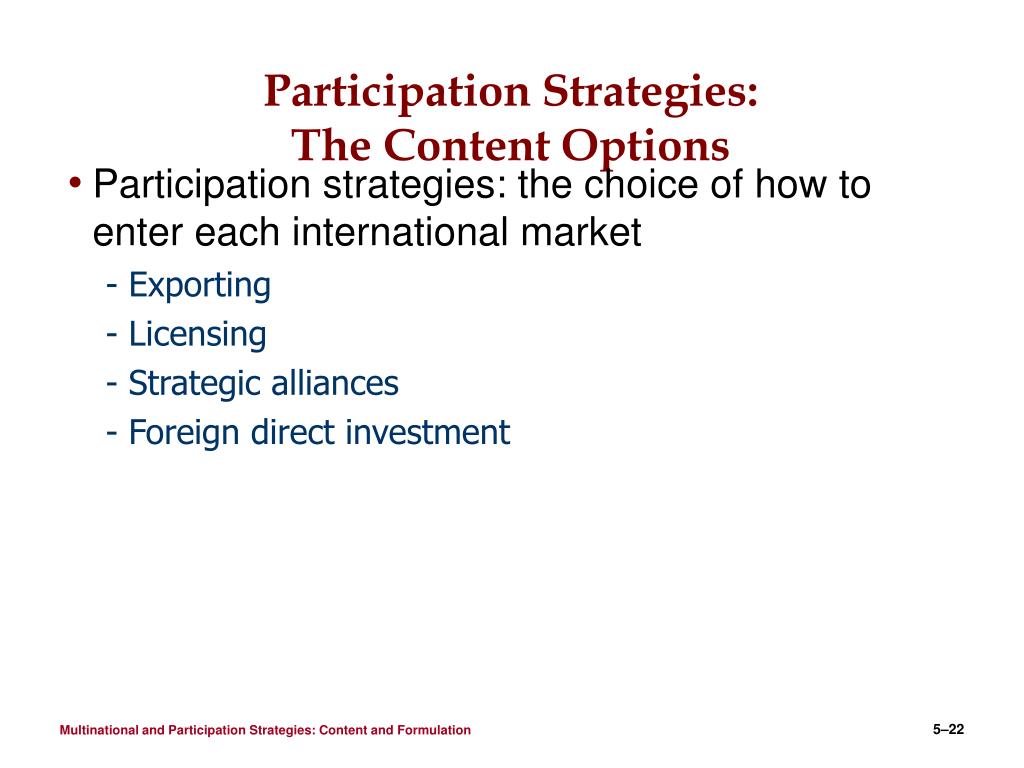 Participation Strategies:
The Content Options

• Participation strategies: the choice of how to enter each international market
- Exporting
- Licensing
- Strategic alliances
- Foreign direct investment

Multinational and Participation Strategies: Content and Formulation

5–22